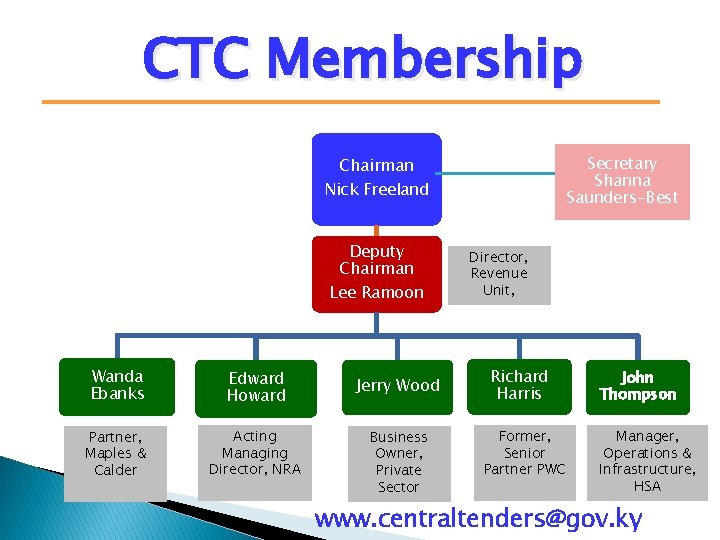 CTC Membership

Chairman
Nick Freeland

Secretary
Shanna
Saunders-Best

Deputy
Chairman
Lee Ramoon

Director,
Revenue
Unit,

Wanda
Ebanks

Partner,
Maples &
Calder

Edward
Howard

Acting
Managing
Director, NRA

Jerry Wood

Business
Owner,
Private
Sector

Richard
Harris

Former,
Senior
Partner PWC

John
Thompson

Manager,
Operations &
Infrastructure,
HSA

www.centraltenders@gov.ky